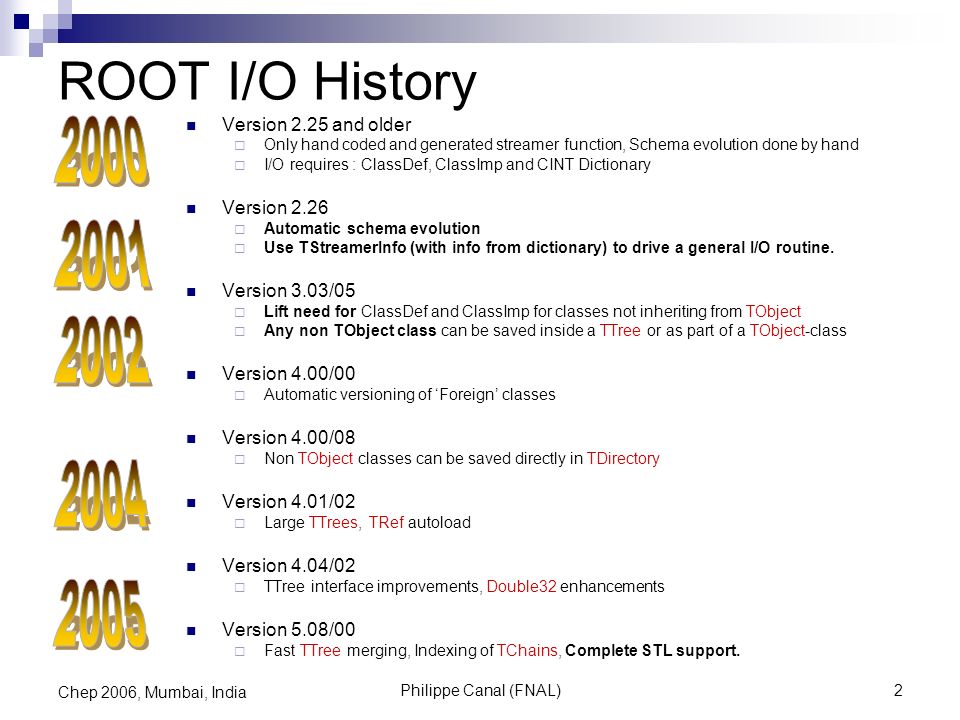 ROOT I/O History

2000

2001

2002

2004

2005

Version 2.25 and older
Only hand coded and generated streamer function, Schema evolution done by hand
I/O requires : ClassDef, ClassImp and CINT Dictionary

Version 2.26
Automatic schema evolution
Use TStreamerInfo (with info from dictionary) to drive a general I/O routine.

Version 3.03/05
Lift need for ClassDef and ClassImp for classes not inheriting from TObject
Any non TObject class can be saved inside a TTree or as part of a TObject-class

Version 4.00/00
Automatic versioning of 'Foreign' classes

Version 4.00/08
Non TObject classes can be saved directly in TDirectory

Version 4.01/02
Large TTrees, TRef autoload

Version 4.04/02
TTree interface improvements, Double32 enhancements

Version 5.08/00
Fast TTree merging, Indexing of TChains, Complete STL support.

Chep 2006, Mumbai, India
Philippe Canal (FNAL)
2